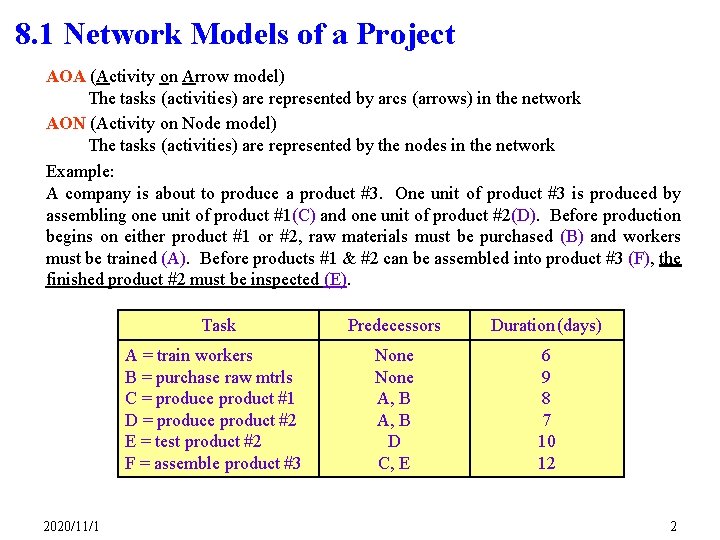 8.1 Network Models of a Project

AOA (Activity on Arrow model)
The tasks (activities) are represented by arcs (arrows) in the network

AON (Activity on Node model)
The tasks (activities) are represented by the nodes in the network

Example:
A company is about to produce a product #3. One unit of product #3 is produced by assembling one unit of product #1(C) and one unit of product #2(D). Before production begins on either product #1 or #2, raw materials must be purchased (B) and workers must be trained (A). Before products #1 & #2 can be assembled into product #3 (F), the finished product #2 must be inspected (E).

| Task | Predecessors | Duration (days) |
|---|---|---|
| A = train workers | None | 6 |
| B = purchase raw mtrls | None | 9 |
| C = produce product #1 | A, B | 8 |
| D = produce product #2 | A, B | 7 |
| E = test product #2 | D | 10 |
| F = assemble product #3 | C, E | 12 |

2020/11/1

2